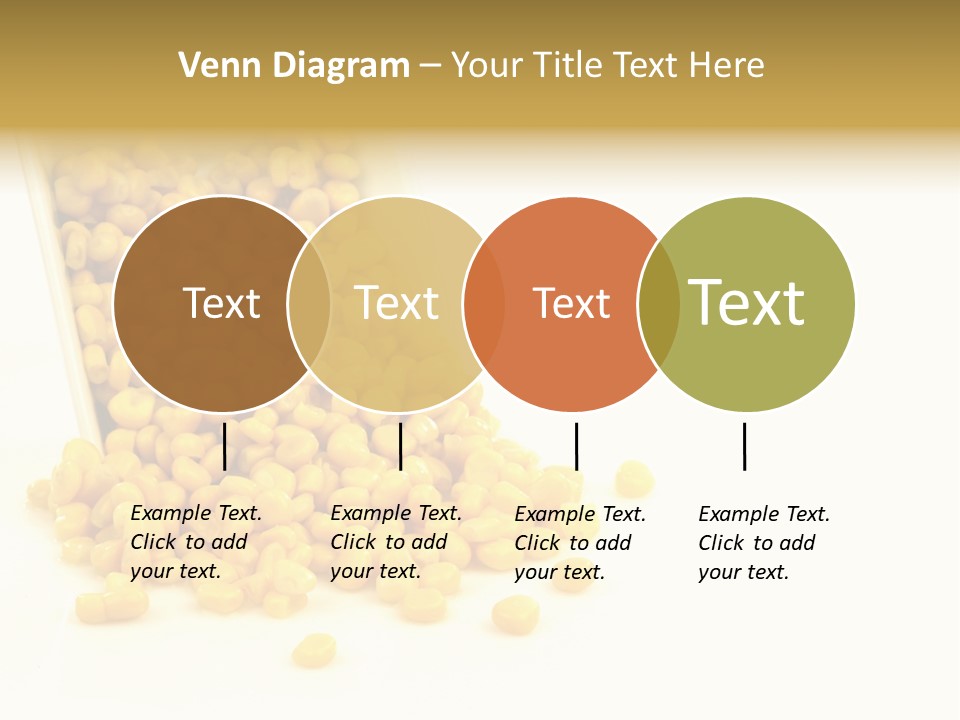 Venn Diagram – Your Title Text Here

Text

Text

Text

Text

Example Text. Click to add your text.

Example Text. Click to add your text.

Example Text. Click to add your text.

Example Text. Click to add your text.